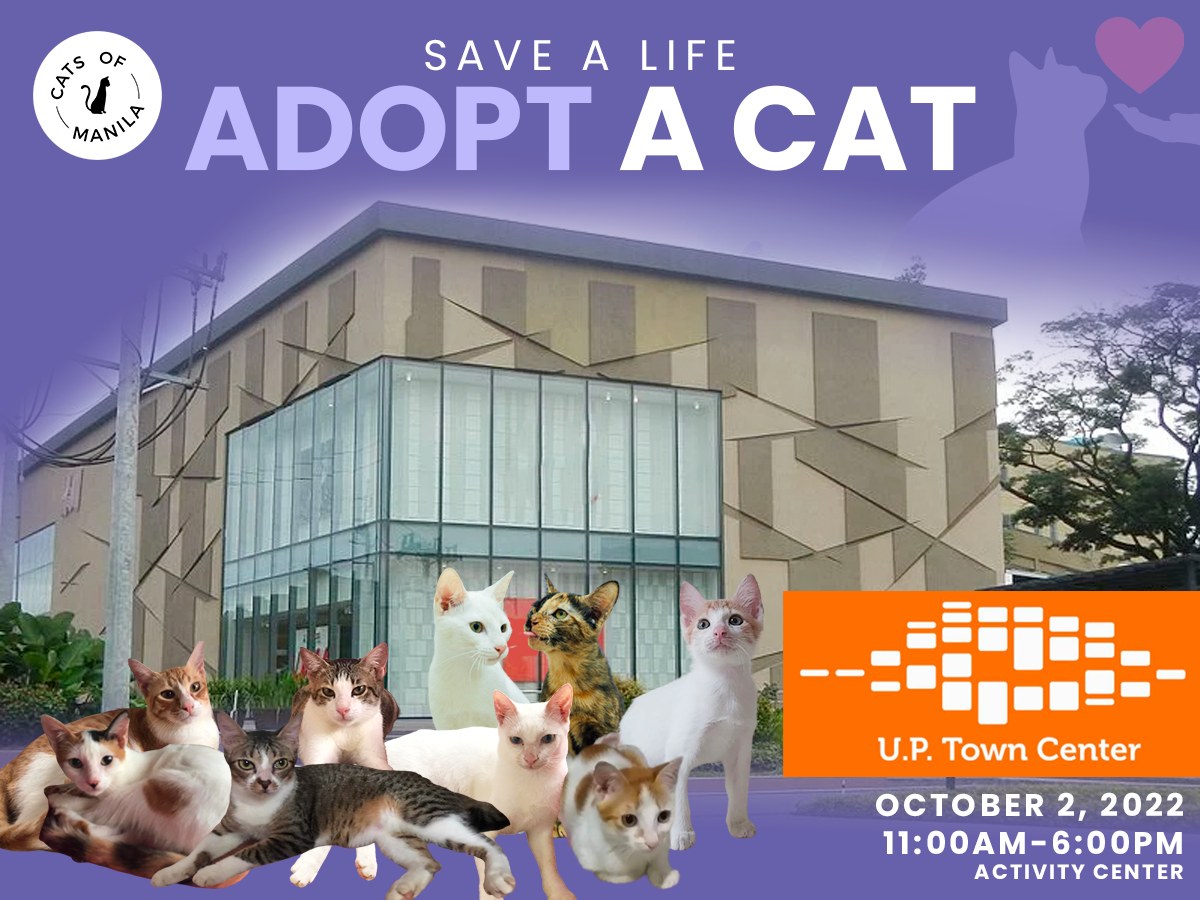 CATS OF MANILA

SAVE A LIFE
ADOPT A CAT

U.P. Town Center

OCTOBER 2, 2022
11:00AM-6:00PM
ACTIVITY CENTER